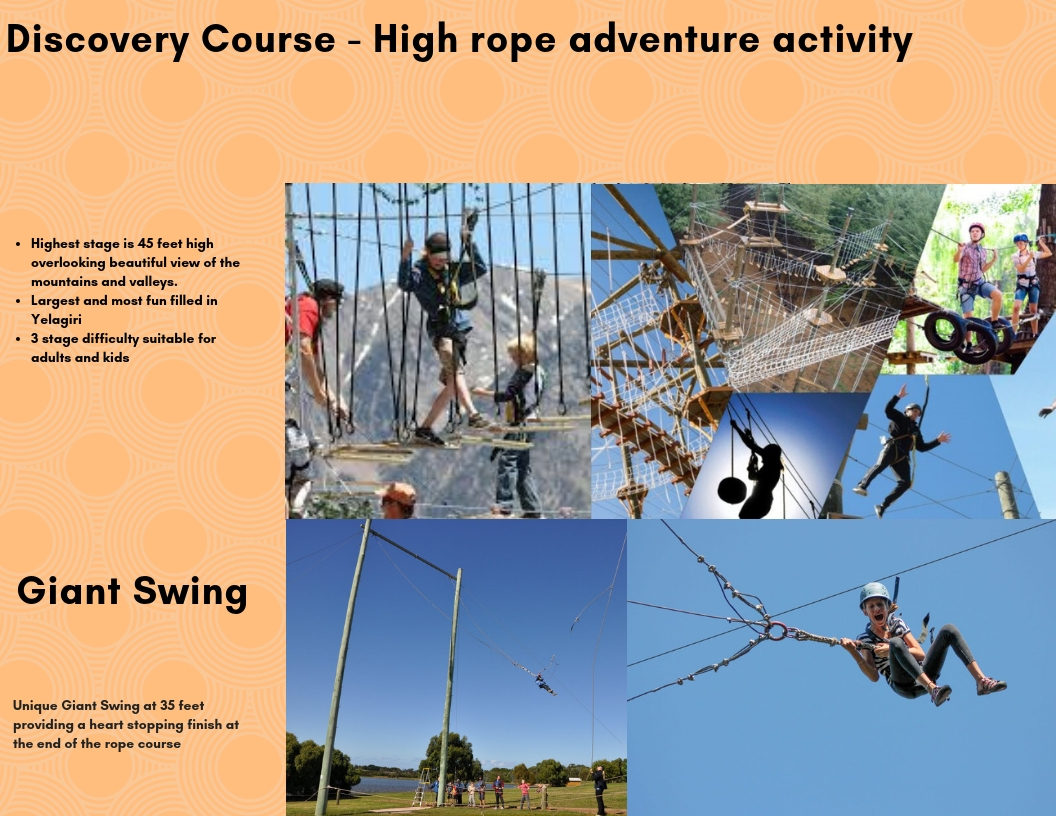 Discovery Course - High rope adventure activity

- Highest stage is 45 feet high overlooking beautiful view of the mountains and valleys.
- Largest and most fun filled in Yelagiri
- 3 stage difficulty suitable for adults and kids

Giant Swing

Unique Giant Swing at 35 feet providing a heart stopping finish at the end of the rope course